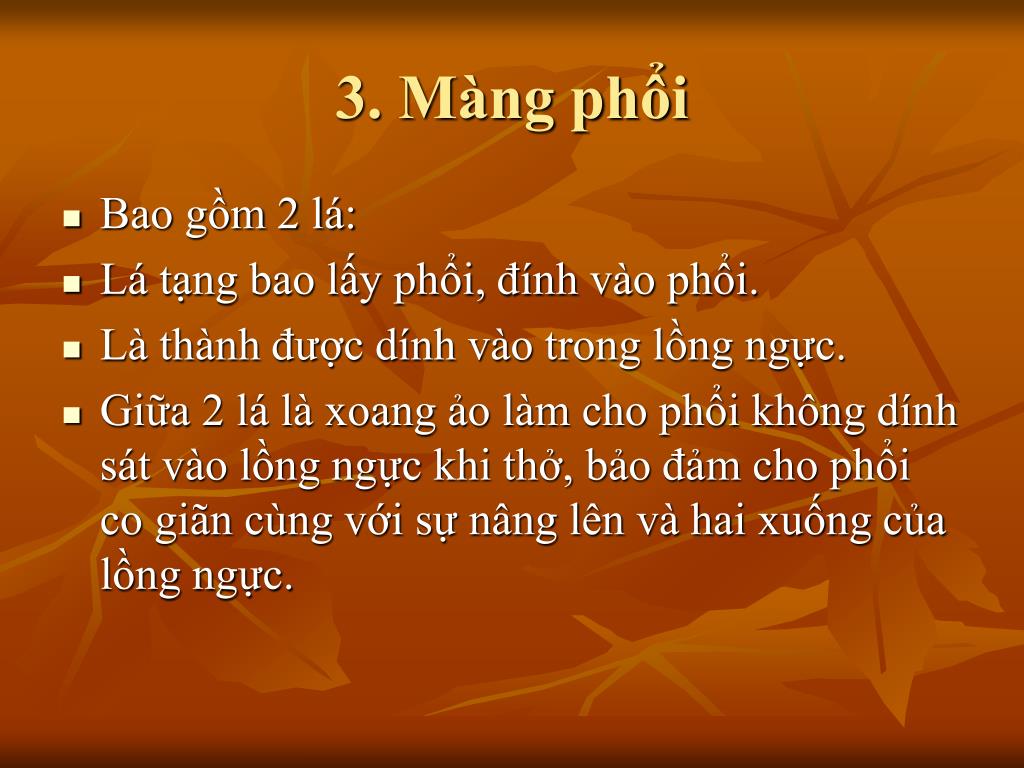 3. Màng phổi

- Bao gồm 2 lá:
- Lá tạng bao lấy phổi, đính vào phổi.
- Là thành được dính vào trong lồng ngực.
- Giữa 2 lá là xoang ảo làm cho phổi không dính sát vào lồng ngực khi thở, bảo đảm cho phổi co giãn cùng với sự nâng lên và hai xuống của lồng ngực.